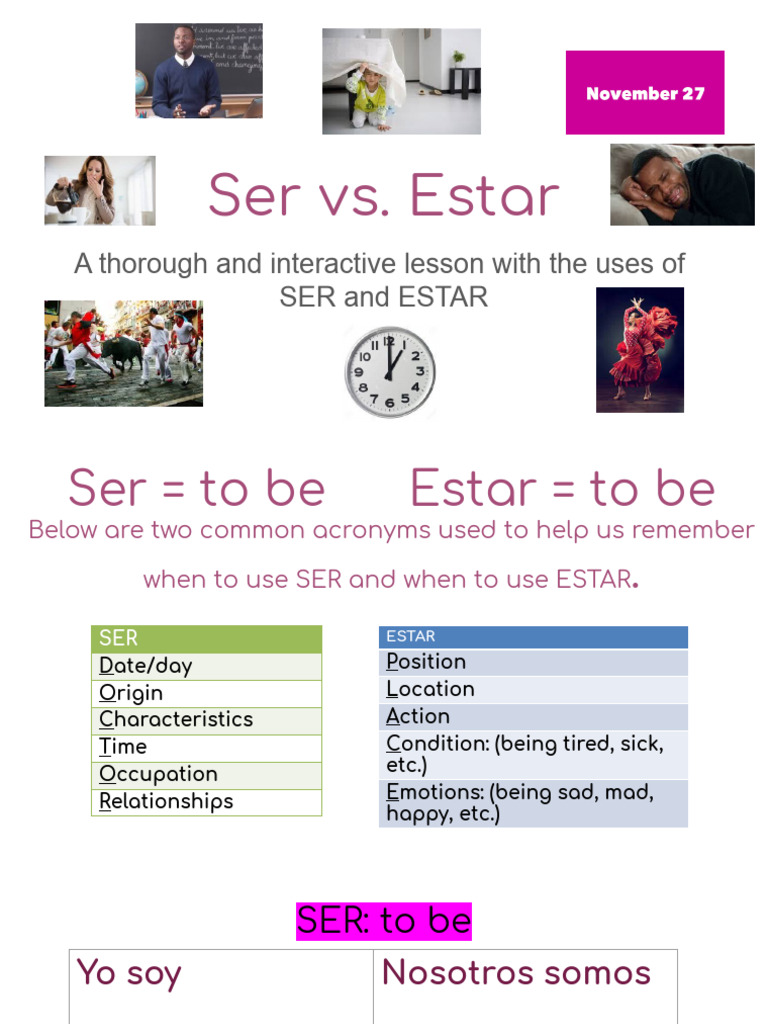 November 27

Ser vs. Estar

A thorough and interactive lesson with the uses of SER and ESTAR

Ser = to be Estar = to be

Below are two common acronyms used to help us remember when to use SER and when to use ESTAR.

| SER |
|---|
| Date/day |
| Origin |
| Characteristics |
| Time |
| Occupation |
| Relationships |

| ESTAR |
|---|
| Position |
| Location |
| Action |
| Condition: (being tired, sick, etc.) |
| Emotions: (being sad, mad, happy, etc.) |

SER: to be

| Yo soy | Nosotros somos |
|---|---|